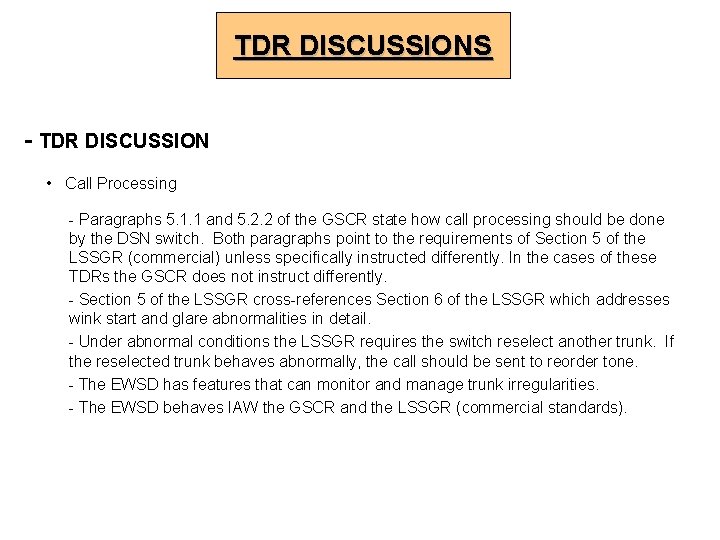 TDR DISCUSSIONS

- TDR DISCUSSION

• Call Processing

- Paragraphs 5.1.1 and 5.2.2 of the GSCR state how call processing should be done by the DSN switch. Both paragraphs point to the requirements of Section 5 of the LSSGR (commercial) unless specifically instructed differently. In the cases of these TDRs the GSCR does not instruct differently.

- Section 5 of the LSSGR cross-references Section 6 of the LSSGR which addresses wink start and glare abnormalities in detail.

- Under abnormal conditions the LSSGR requires the switch reselect another trunk. If the reselected trunk behaves abnormally, the call should be sent to reorder tone.

- The EWSD has features that can monitor and manage trunk irregularities.

- The EWSD behaves IAW the GSCR and the LSSGR (commercial standards).